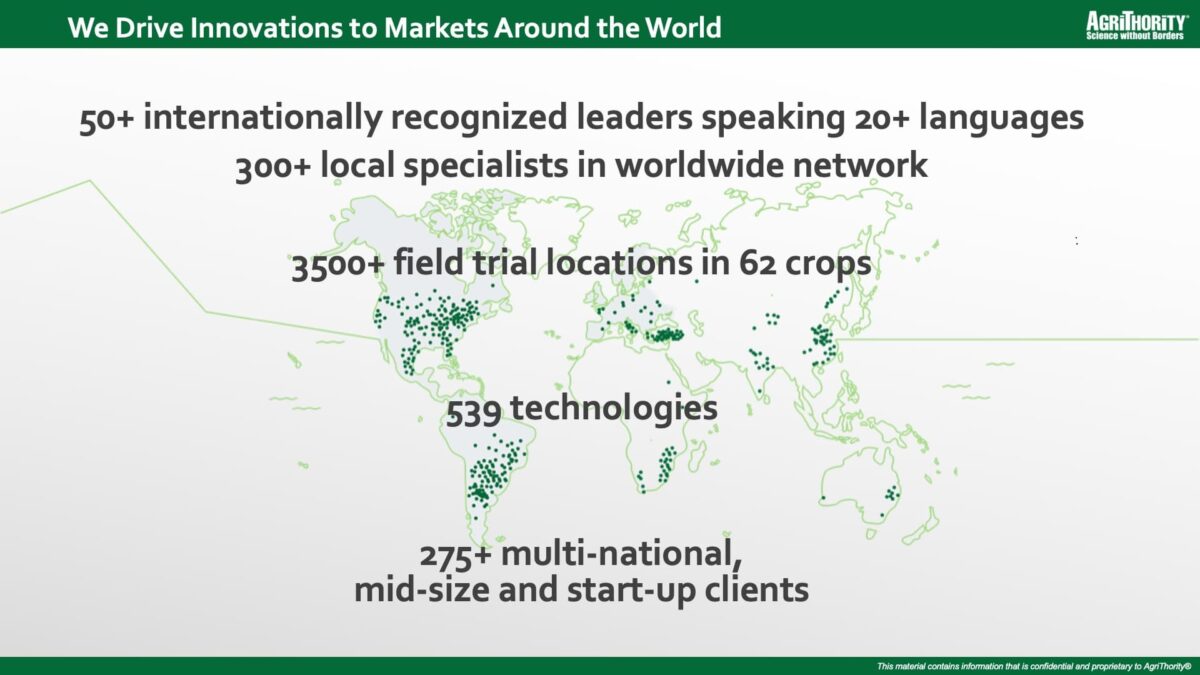 We Drive Innovations to Markets Around the World

AGRITHORITY
Science without Borders

50+ internationally recognized leaders speaking 20+ languages
300+ local specialists in worldwide network

3500+ field trial locations in 62 crops

539 technologies

275+ multi-national,
mid-size and start-up clients

This material contains information that is confidential and proprietary to AgriThority®